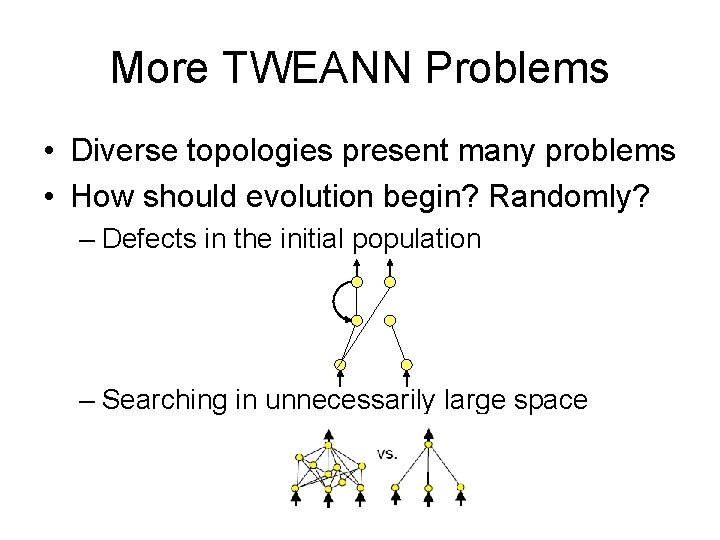 More TWEANN Problems

• Diverse topologies present many problems
• How should evolution begin? Randomly?
– Defects in the initial population
– Searching in unnecessarily large space

vs.